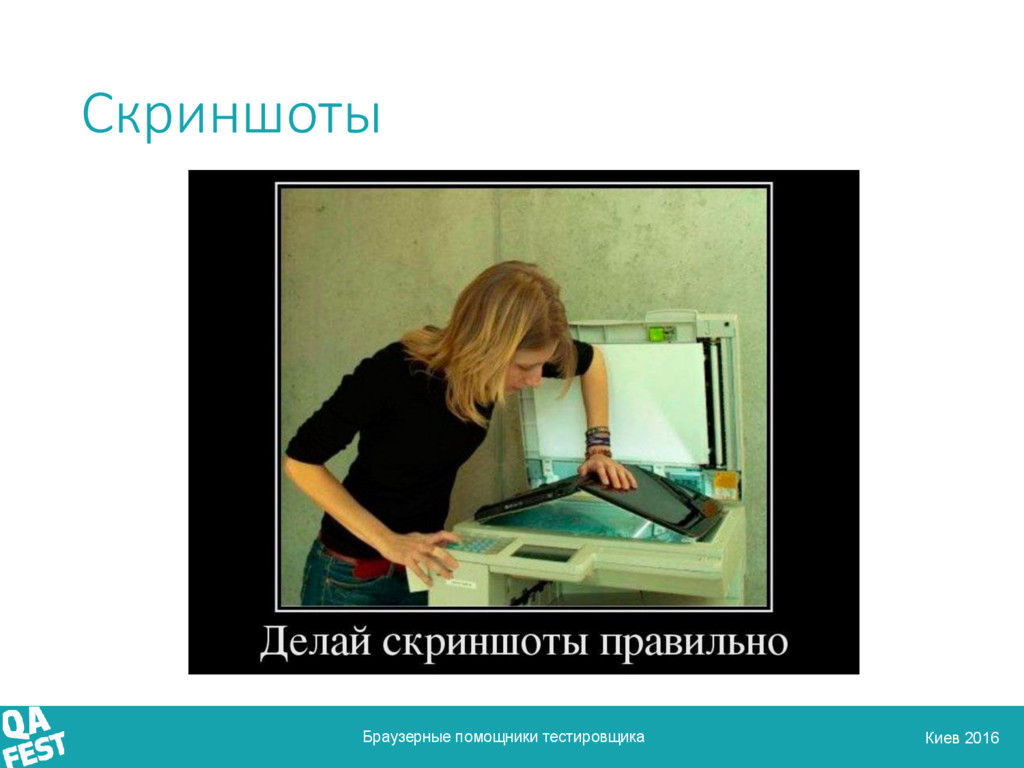 Скриншоты

Делай скриншоты правильно

QA FEST

Браузерные помощники тестировщика

Киев 2016